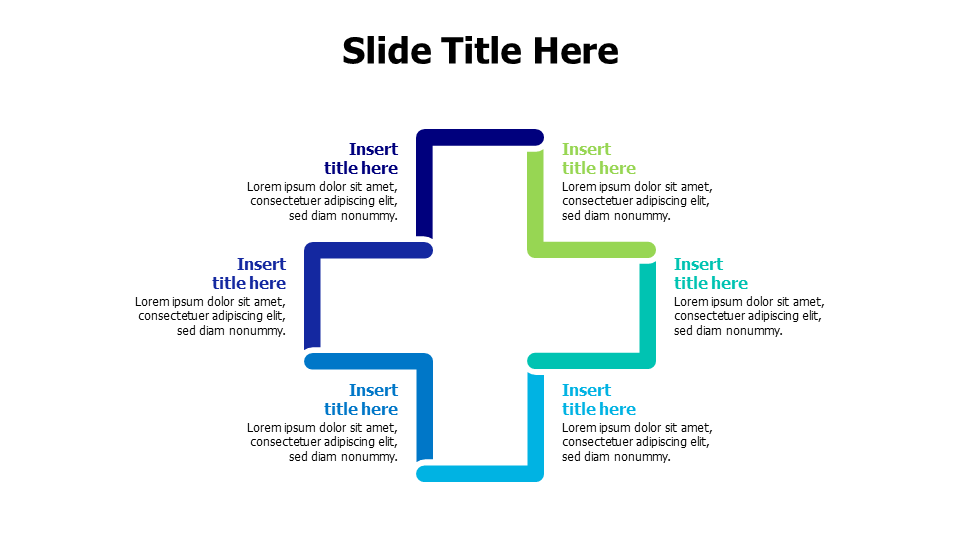 Slide Title Here

Insert title here
Lorem ipsum dolor sit amet, consectetuer adipiscing elit, sed diam nonummy.

Insert title here
Lorem ipsum dolor sit amet, consectetuer adipiscing elit, sed diam nonummy.

Insert title here
Lorem ipsum dolor sit amet, consectetuer adipiscing elit, sed diam nonummy.

Insert title here
Lorem ipsum dolor sit amet, consectetuer adipiscing elit, sed diam nonummy.

Insert title here
Lorem ipsum dolor sit amet, consectetuer adipiscing elit, sed diam nonummy.

Insert title here
Lorem ipsum dolor sit amet, consectetuer adipiscing elit, sed diam nonummy.